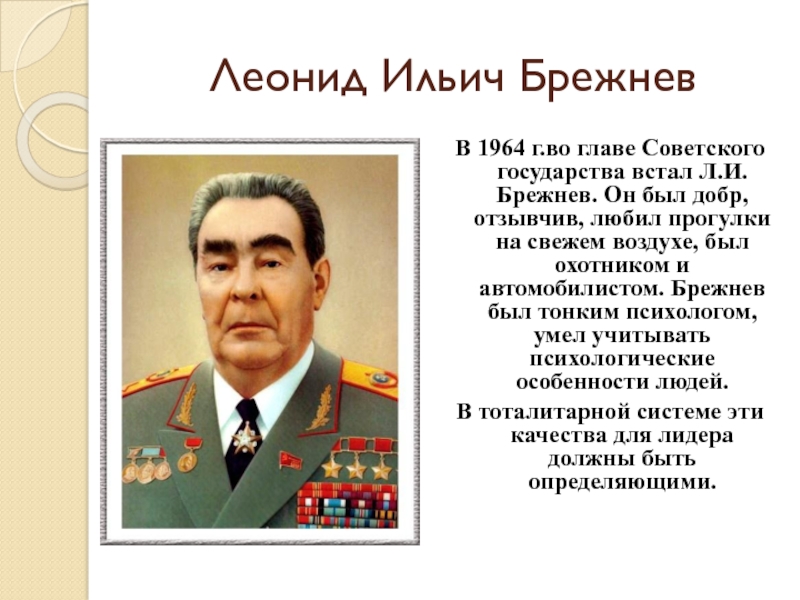 Леонид Ильич Брежнев

В 1964 г.во главе Советского государства встал Л.И. Брежнев. Он был добр, отзывчив, любил прогулки на свежем воздухе, был охотником и автомобилистом. Брежнев был тонким психологом, умел учитывать психологические особенности людей.

В тоталитарной системе эти качества для лидера должны быть определяющими.